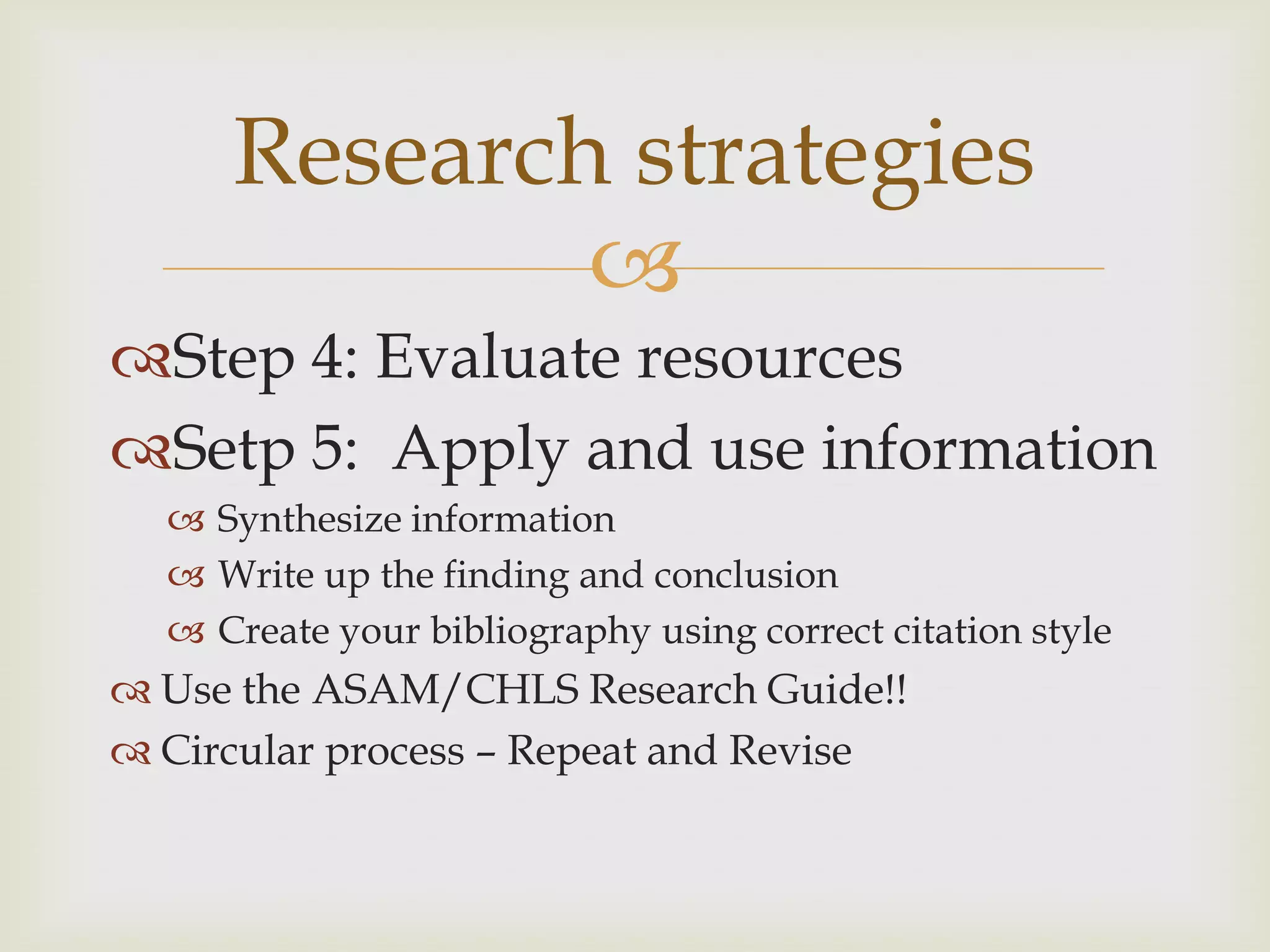 Research strategies

Step 4: Evaluate resources

Setp 5: Apply and use information

Synthesize information

Write up the finding and conclusion

Create your bibliography using correct citation style

Use the ASAM/CHLS Research Guide!!

Circular process – Repeat and Revise